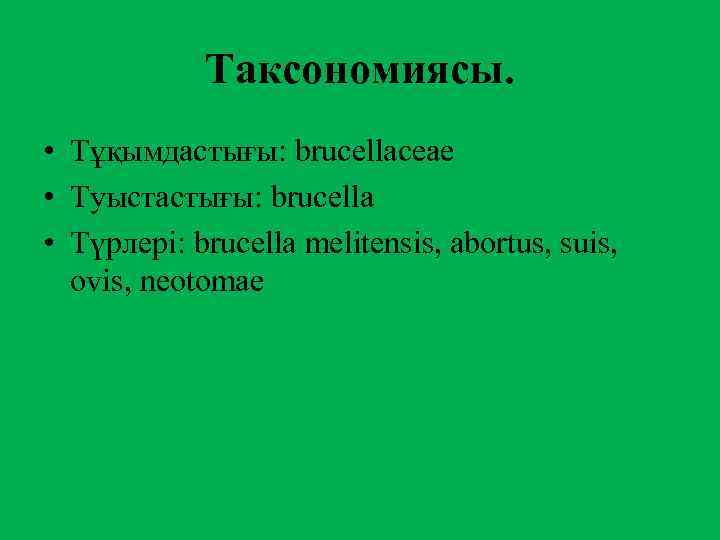 Таксономиясы.

• Тұқымдастығы: brucellaceae
• Туыстастығы: brucella
• Түрлері: brucella melitensis, abortus, suis, ovis, neotomae